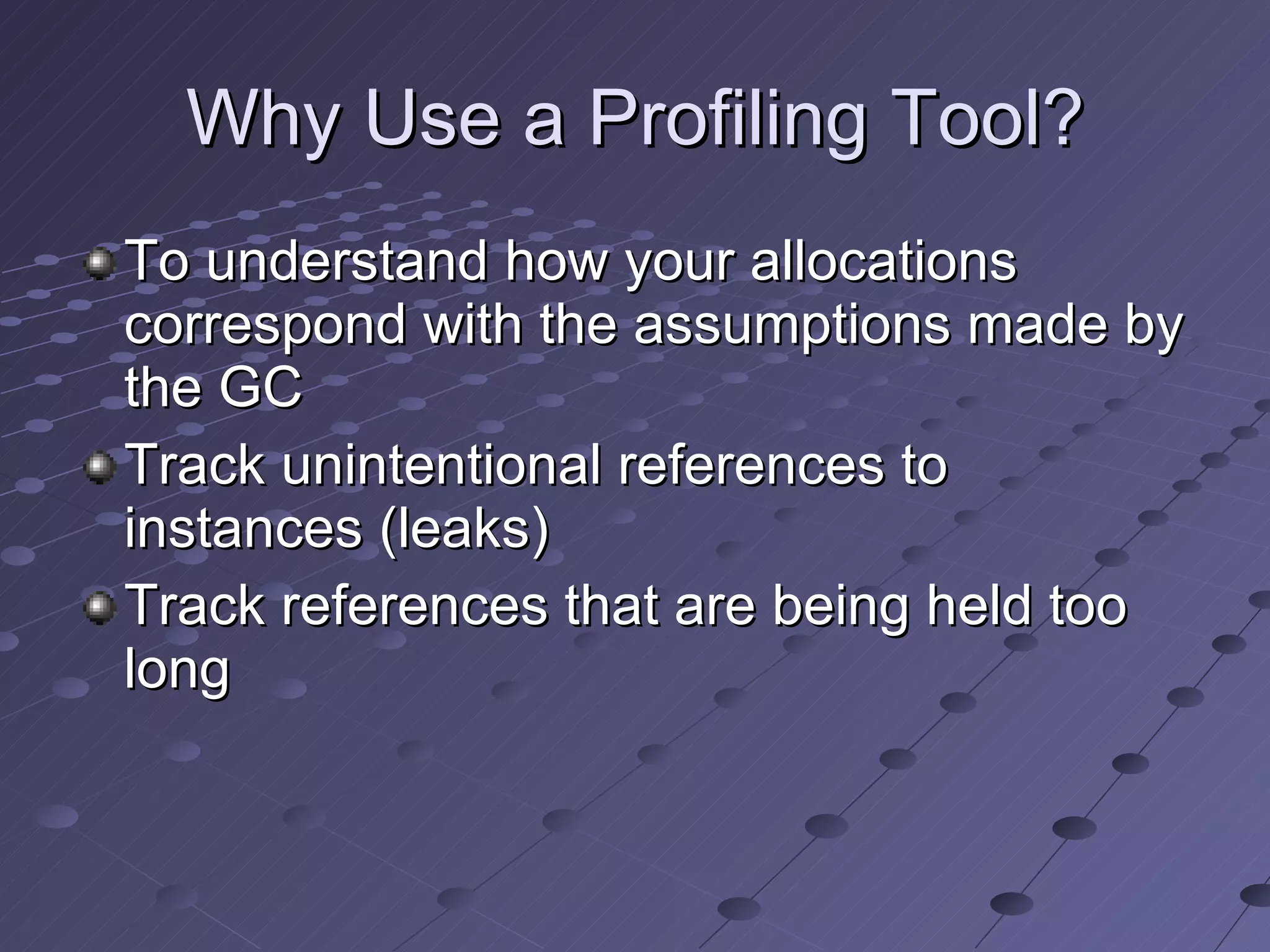 Why Use a Profiling Tool?

To understand how your allocations correspond with the assumptions made by the GC

Track unintentional references to instances (leaks)

Track references that are being held too long